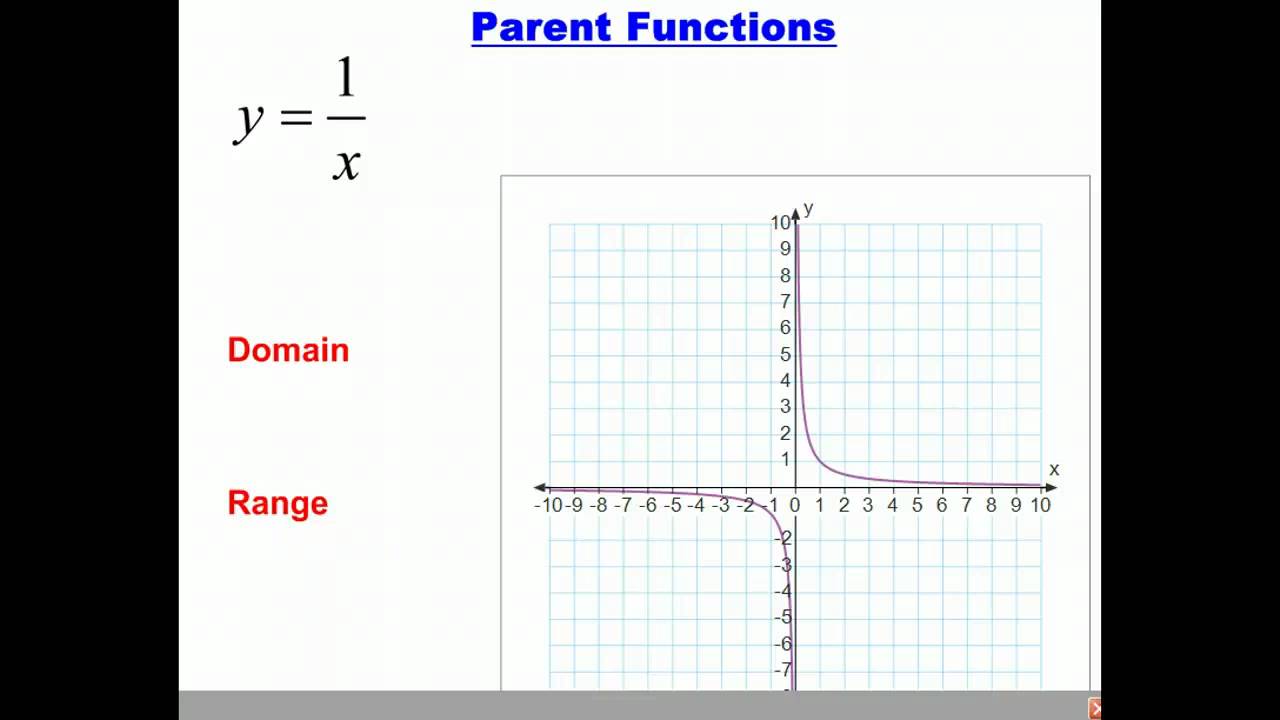 Parent Functions

$y = \frac{1}{x}$

Domain

Range

y
10
9
8
7
6
5
4
3
2
1
x
-10 -9 -8 -7 -6 -5 -4 -3 -2 -1 0 1 2 3 4 5 6 7 8 9 10
-2
-3
-4
-5
-6
-7